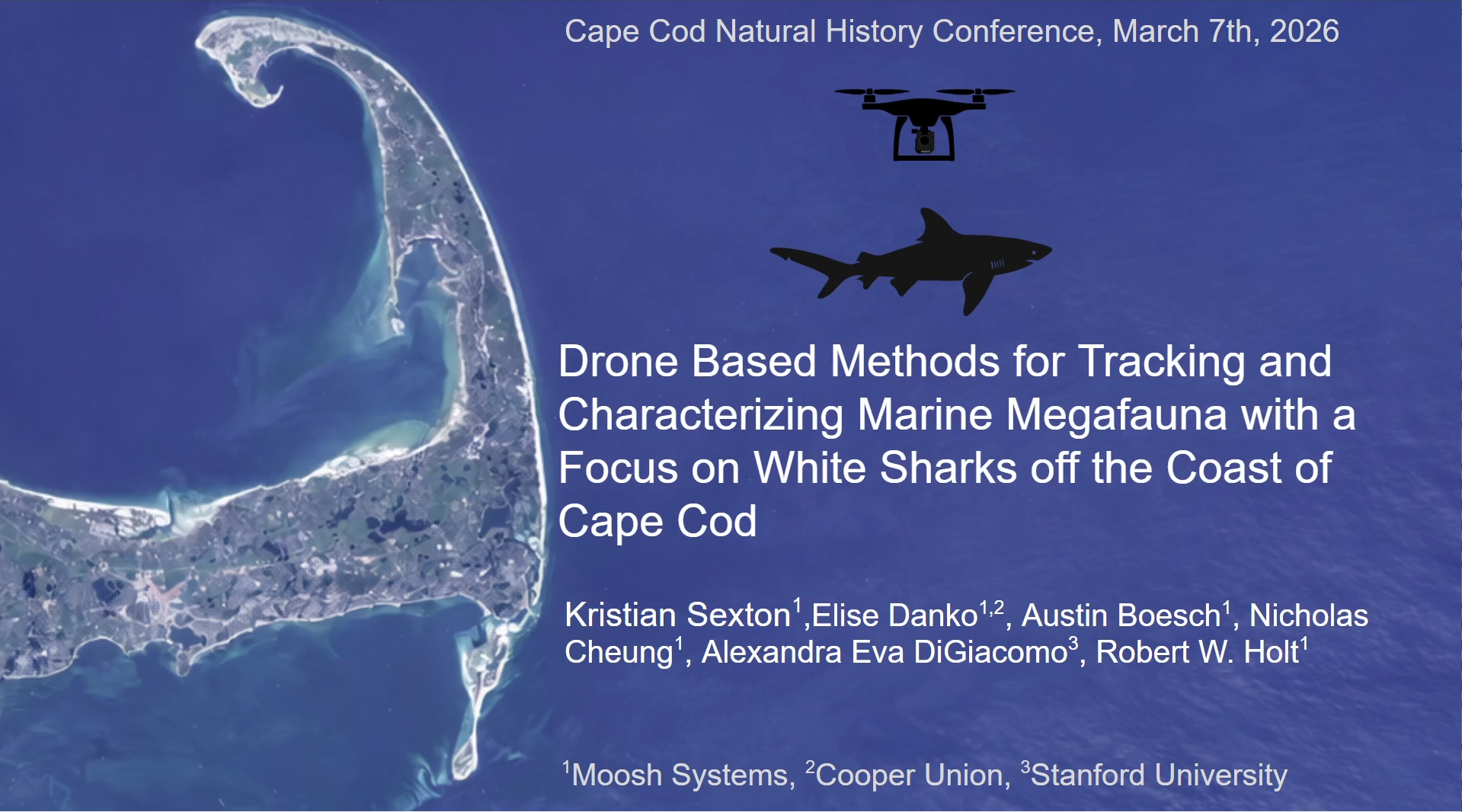 Cape Cod Natural History Conference, March 7th, 2026

Drone Based Methods for Tracking and Characterizing Marine Megafauna with a Focus on White Sharks off the Coast of Cape Cod

Kristian Sexton$^{1}$,Elise Danko$^{1,2}$, Austin Boesch$^{1}$, Nicholas Cheung$^{1}$, Alexandra Eva DiGiacomo$^{3}$, Robert W. Holt$^{1}$

$^{1}$Moosh Systems, $^{2}$Cooper Union, $^{3}$Stanford University